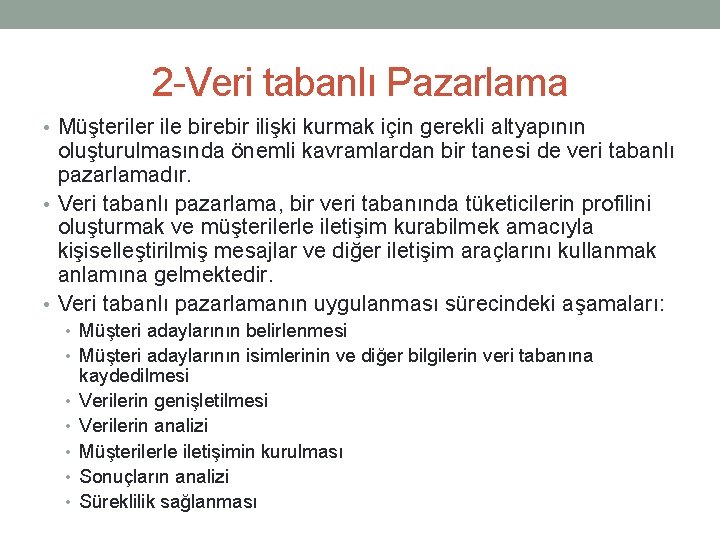 2-Veri tabanlı Pazarlama

• Müşteriler ile birebir ilişki kurmak için gerekli altyapının oluşturulmasında önemli kavramlardan bir tanesi de veri tabanlı pazarlamadır.

• Veri tabanlı pazarlama, bir veri tabanında tüketicilerin profilini oluşturmak ve müşterilerle iletişim kurabilmek amacıyla kişiselleştirilmiş mesajlar ve diğer iletişim araçlarını kullanmak anlamına gelmektedir.

• Veri tabanlı pazarlamanın uygulanması sürecindeki aşamaları:
 • Müşteri adaylarının belirlenmesi
 • Müşteri adaylarının isimlerinin ve diğer bilgilerin veri tabanına kaydedilmesi
 • Verilerin genişletilmesi
 • Verilerin analizi
 • Müşterilerle iletişimin kurulması
 • Sonuçların analizi
 • Süreklilik sağlanması